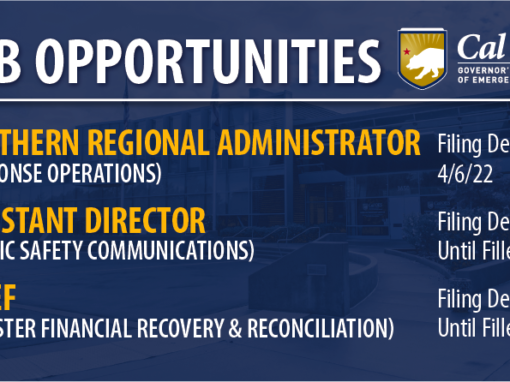 B OPPORTUNITIES

Cal
GOVERNOR'
OF EMERGE

THERN REGIONAL ADMINISTRATOR
ONSE OPERATIONS)

Filing De
4/6/22

STANT DIRECTOR
IC SAFETY COMMUNICATIONS)

Filing De
Until Fille

EF
STER FINANCIAL RECOVERY & RECONCILIATION)

Filing De
Until Fille